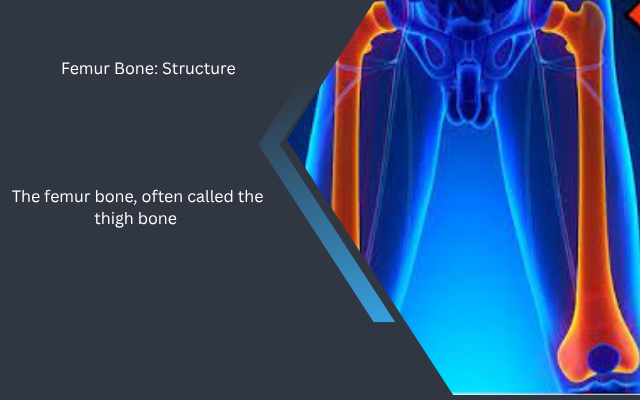 Femur Bone: Structure

The femur bone, often called the thigh bone